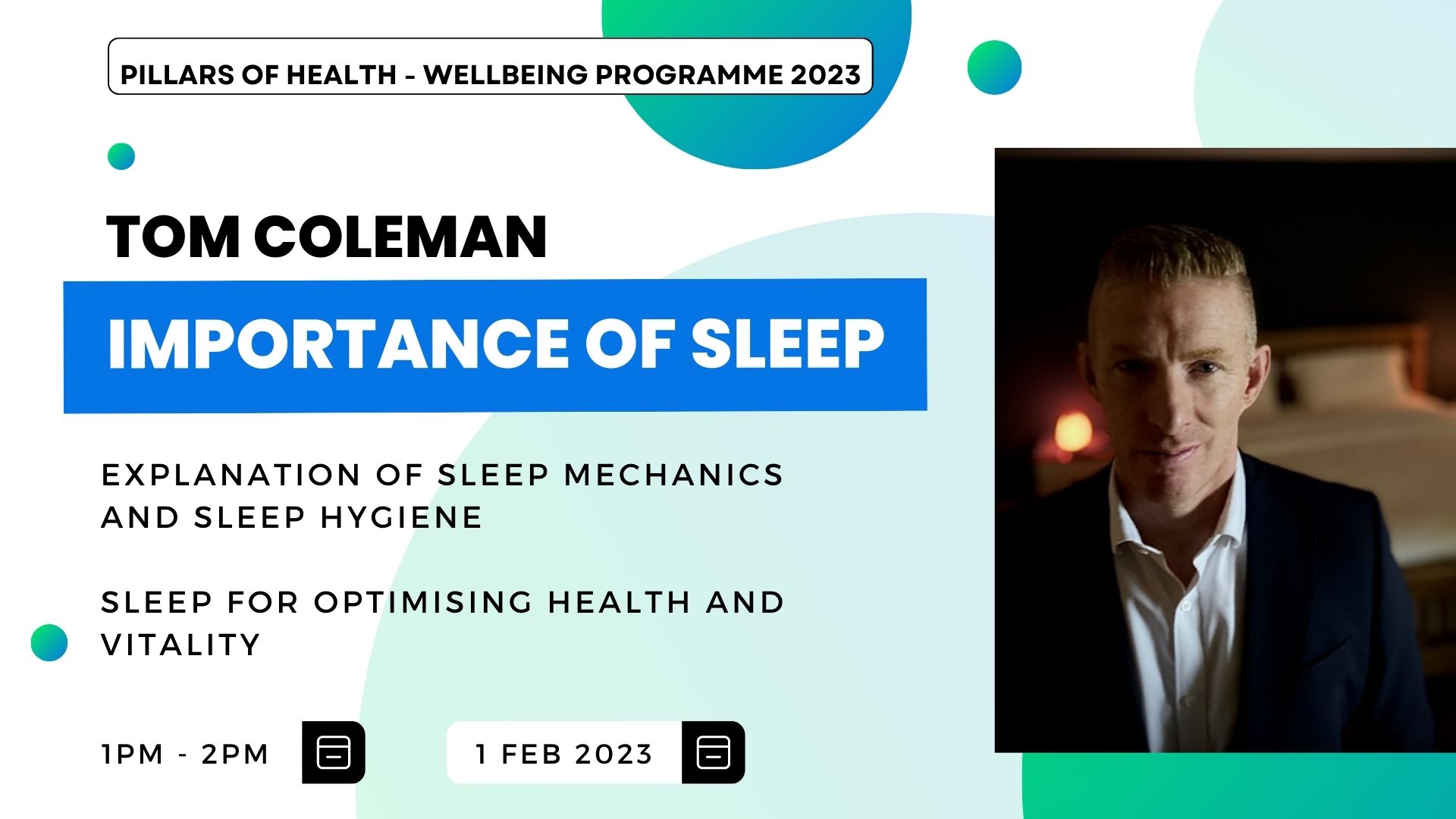 PILLARS OF HEALTH - WELLBEING PROGRAMME 2023

TOM COLEMAN

IMPORTANCE OF SLEEP

EXPLANATION OF SLEEP MECHANICS AND SLEEP HYGIENE

SLEEP FOR OPTIMISING HEALTH AND VITALITY

1PM - 2PM

1 FEB 2023